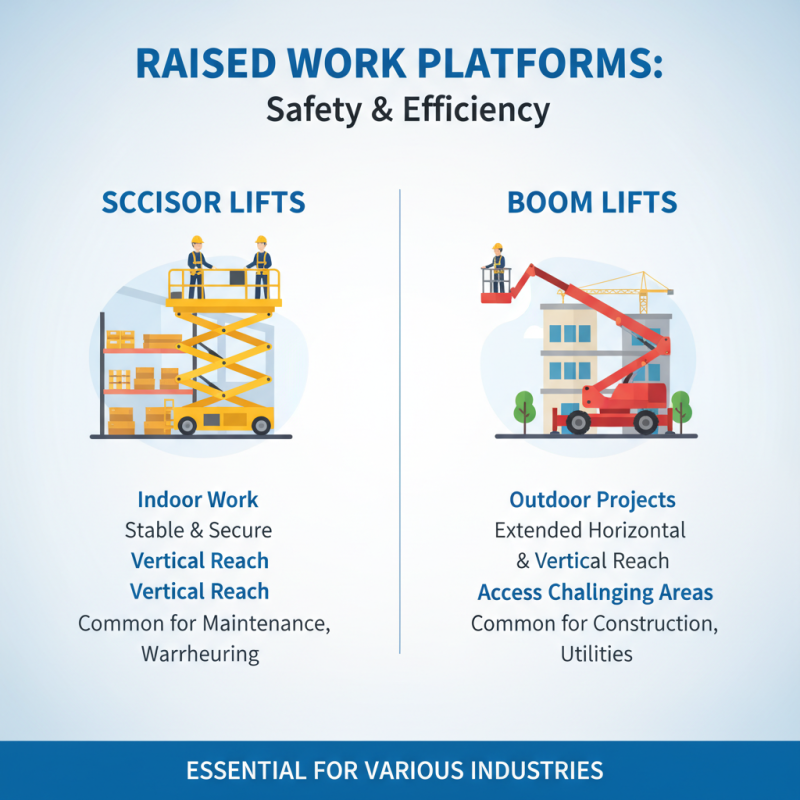 RAISED WORK PLATFORMS:
Safety & Efficiency

SCCISOR LIFTS

Indoor Work
Stable & Secure
Vertical Reach
Vertical Reach
Common for Maintenance, Warrheuring

BOOM LIFTS

Outdoor Projects
Extended Horizontal & Vertical Reach
Access Chalinging Areas
Common for Construction, Utilities

ESSENTIAL FOR VARIOUS INDUSTRIES